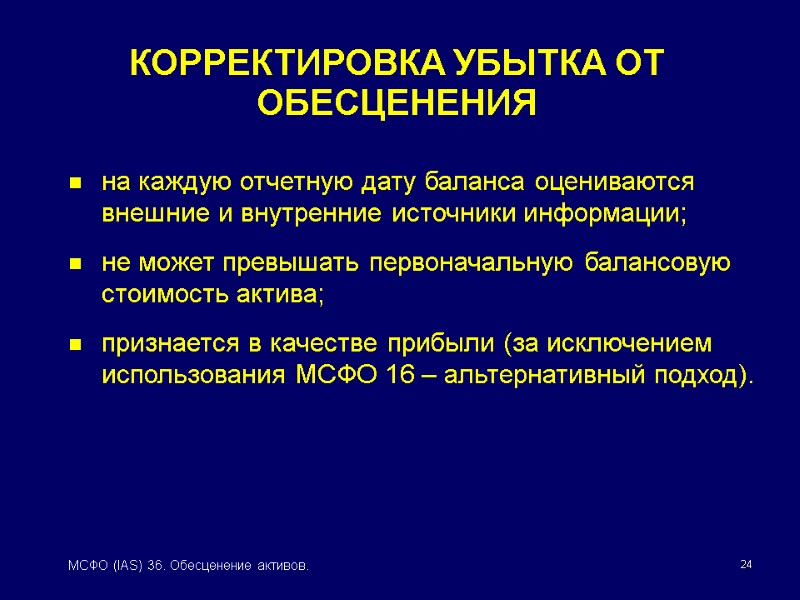 КОРРЕКТИРОВКА УБЫТКА ОТ ОБЕСЦЕНЕНИЯ

- на каждую отчетную дату баланса оцениваются внешние и внутренние источники информации;
- не может превышать первоначальную балансовую стоимость актива;
- признается в качестве прибыли (за исключением использования МСФО 16 – альтернативный подход).

МСФО (IAS) 36. Обесценение активов.

24